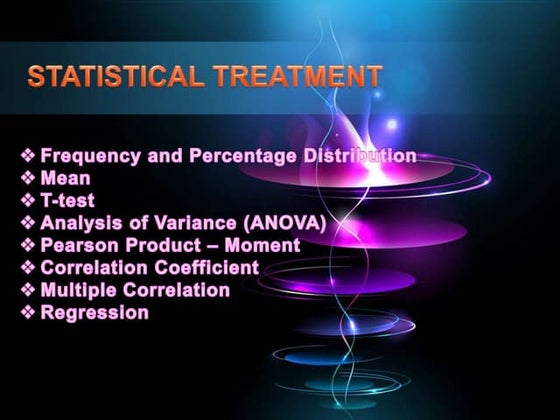 STATISTICAL TREATMENT

❖ Frequency and Percentage Distribution
❖ Mean
❖ T-test
❖ Analysis of Variance (ANOVA)
❖ Pearson Product – Moment
❖ Correlation Coefficient
❖ Multiple Correlation
❖ Regression